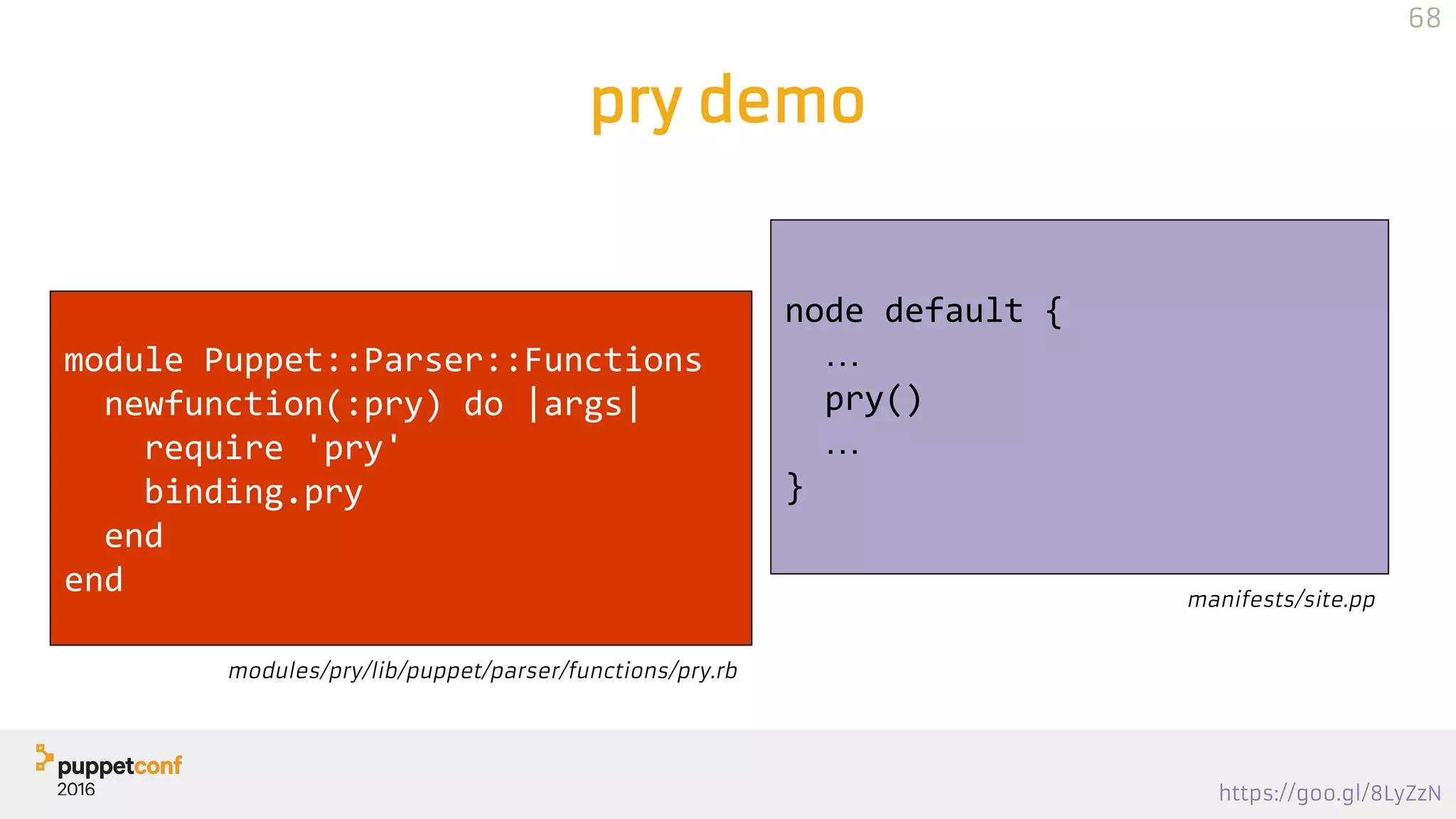 68

pry demo

module Puppet::Parser::Functions
  newfunction(:pry) do |args|
    require 'pry'
    binding.pry
  end
end

modules/pry/lib/puppet/parser/functions/pry.rb

node default {
  ...
  pry()
  ...
}

manifests/site.pp

puppetconf 2016

https://goo.gl/8LyZzN